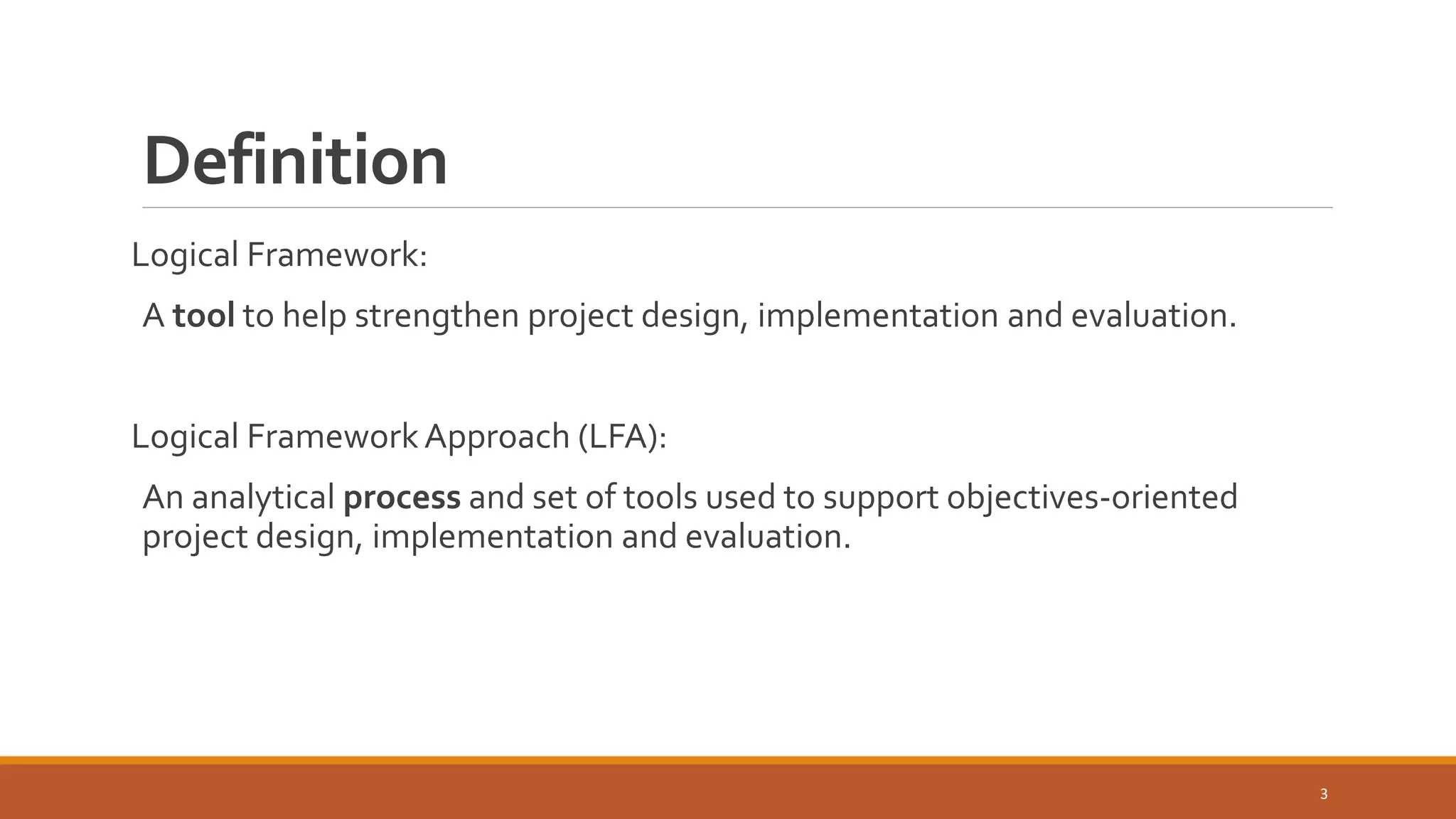 Definition

Logical Framework:

A tool to help strengthen project design, implementation and evaluation.

Logical Framework Approach (LFA):

An analytical process and set of tools used to support objectives-oriented project design, implementation and evaluation.

3